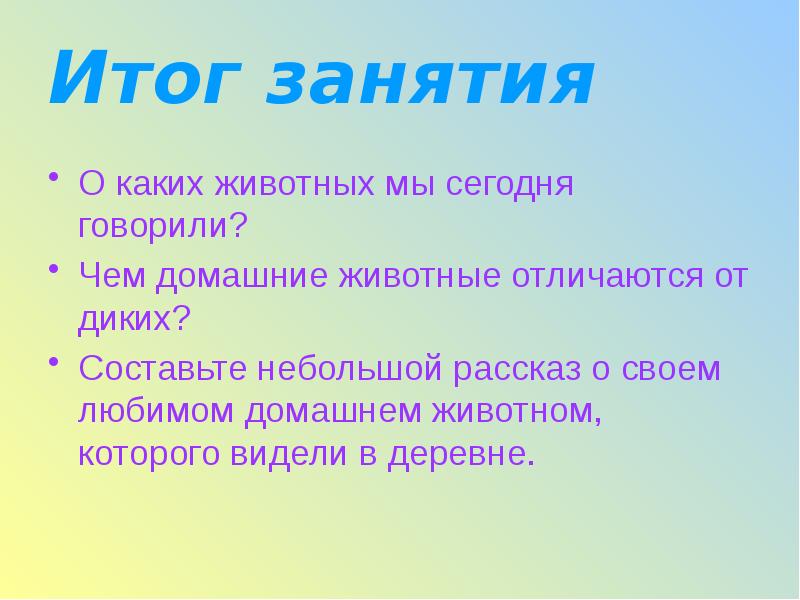 Итог занятия

• О каких животных мы сегодня говорили?

• Чем домашние животные отличаются от диких?

• Составьте небольшой рассказ о своем любимом домашнем животном, которого видели в деревне.